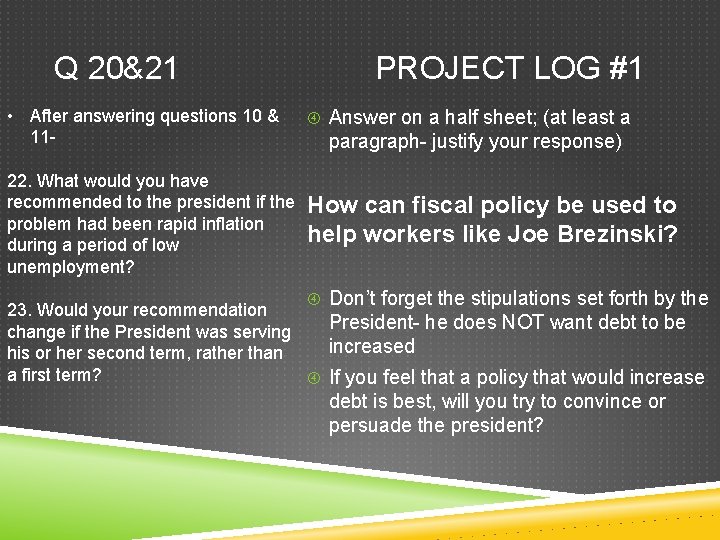 Q 20&21

• After answering questions 10 & 11-

22. What would you have recommended to the president if the problem had been rapid inflation during a period of low unemployment?

23. Would your recommendation change if the President was serving his or her second term, rather than a first term?

PROJECT LOG #1

④ Answer on a half sheet; (at least a paragraph- justify your response)

How can fiscal policy be used to help workers like Joe Brezinski?

④ Don't forget the stipulations set forth by the President- he does NOT want debt to be increased

④ If you feel that a policy that would increase debt is best, will you try to convince or persuade the president?